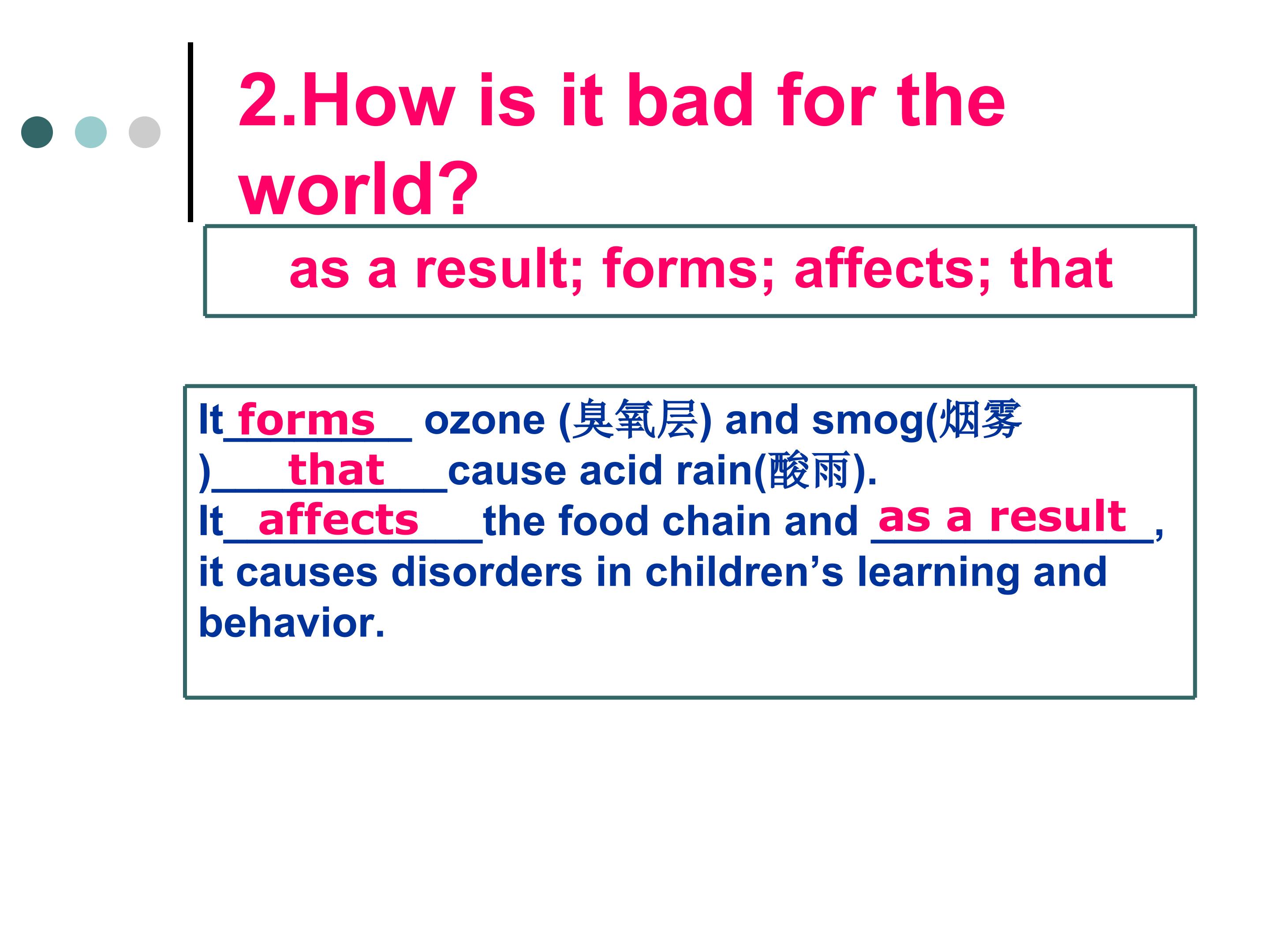 2.How is it bad for the world?

as a result; forms; affects; that

It forms ozone (臭氧层) and smog(烟雾) that cause acid rain(酸雨).
It affects the food chain and as a result, it causes disorders in children’s learning and behavior.